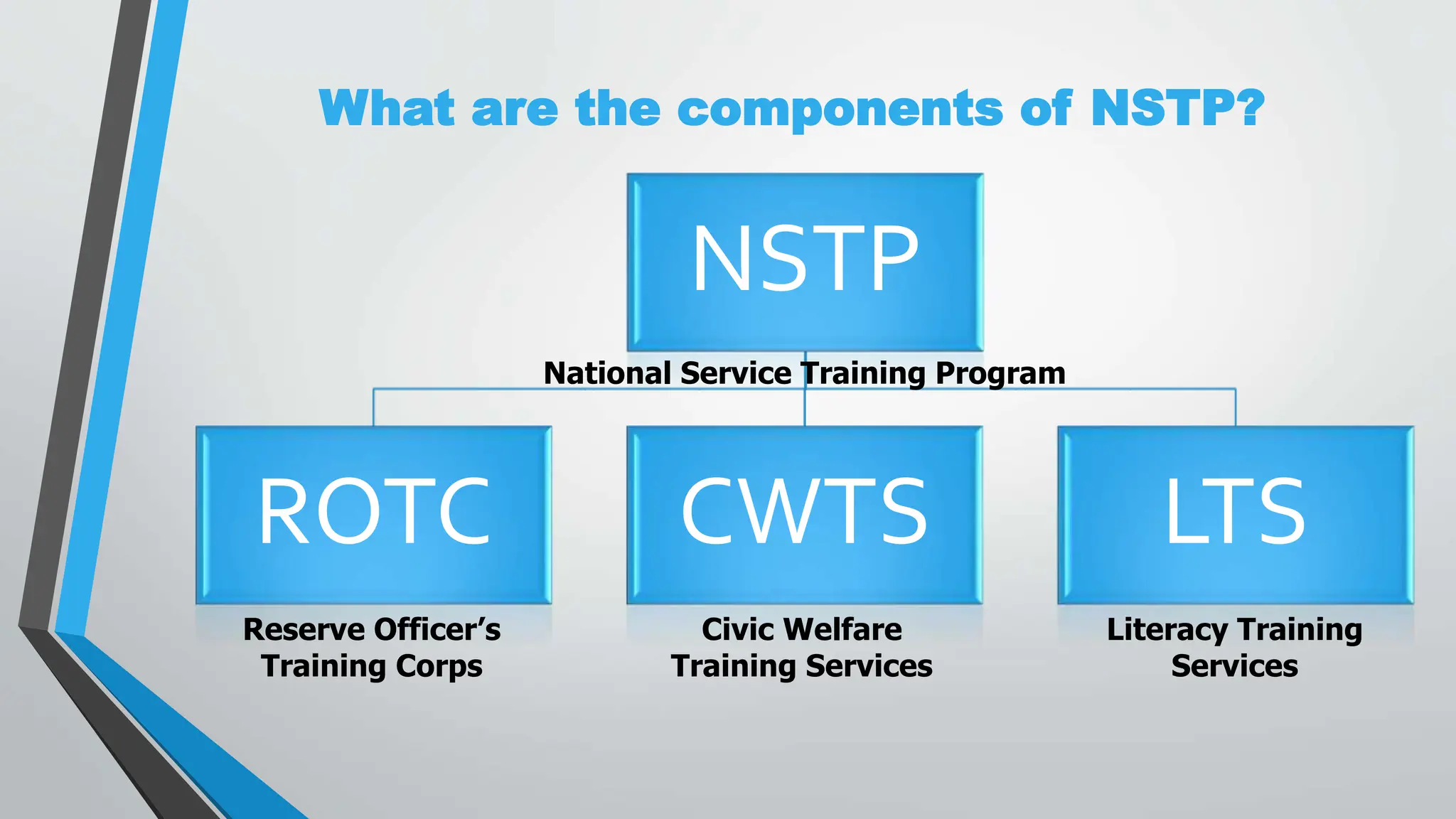 What are the components of NSTP?

NSTP

National Service Training Program

ROTC

Reserve Officer's Training Corps

CWTS

Civic Welfare Training Services

LTS

Literacy Training Services